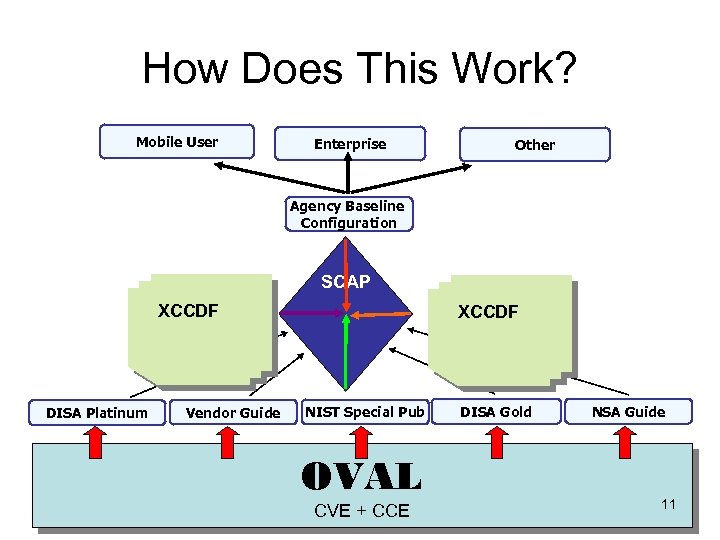 How Does This Work?

Mobile User

Enterprise

Other

Agency Baseline Configuration

SCAP

XCCDF

XCCDF

DISA Platinum

Vendor Guide

NIST Special Pub

DISA Gold

NSA Guide

OVAL

CVE + CCE

11